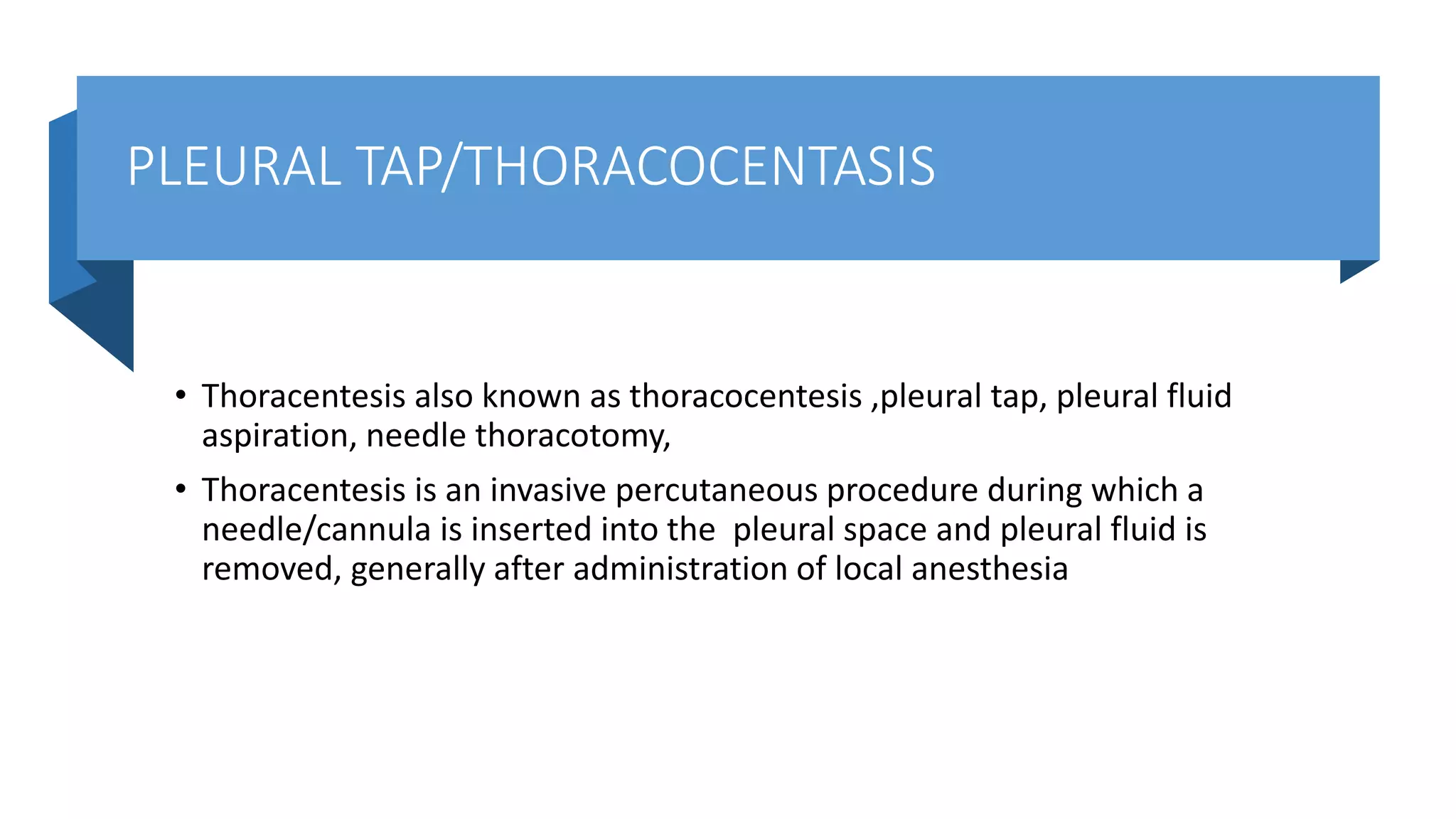 PLEURAL TAP/THORACOCENTASIS

• Thoracentesis also known as thoracocentesis ,pleural tap, pleural fluid aspiration, needle thoracotomy,

• Thoracentesis is an invasive percutaneous procedure during which a needle/cannula is inserted into the  pleural space and pleural fluid is removed, generally after administration of local anesthesia